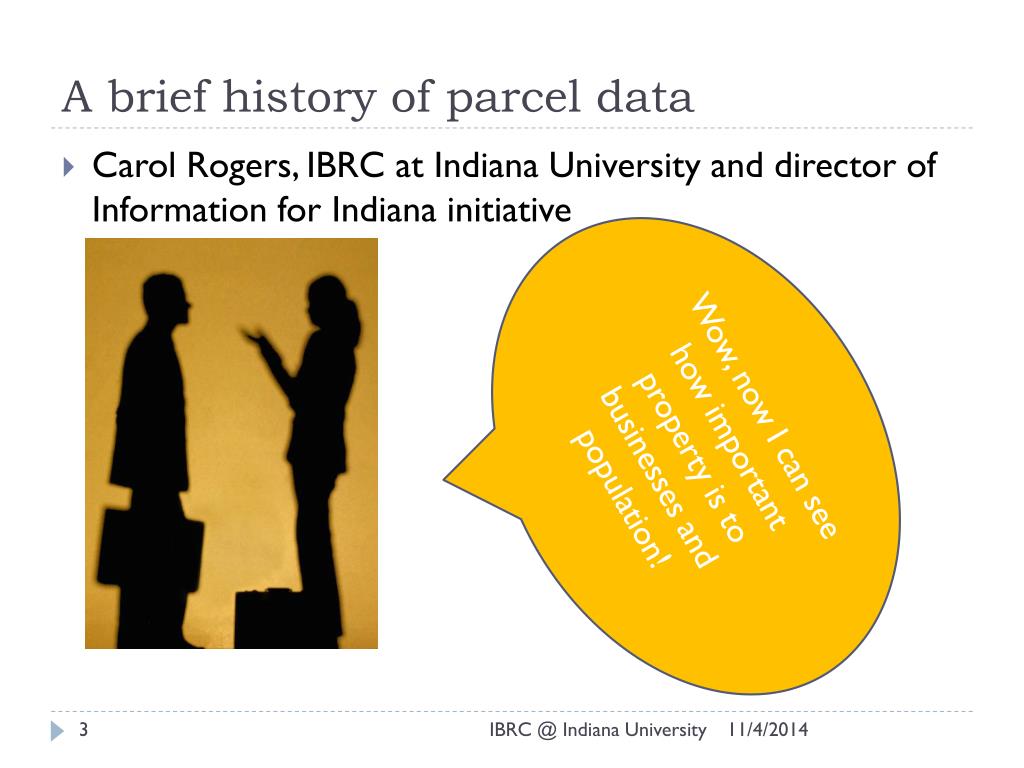 A brief history of parcel data

Carol Rogers, IBRC at Indiana University and director of Information for Indiana initiative

Wow, now I can see how important property is to businesses and population!

3

IBRC @ Indiana University 11/4/2014